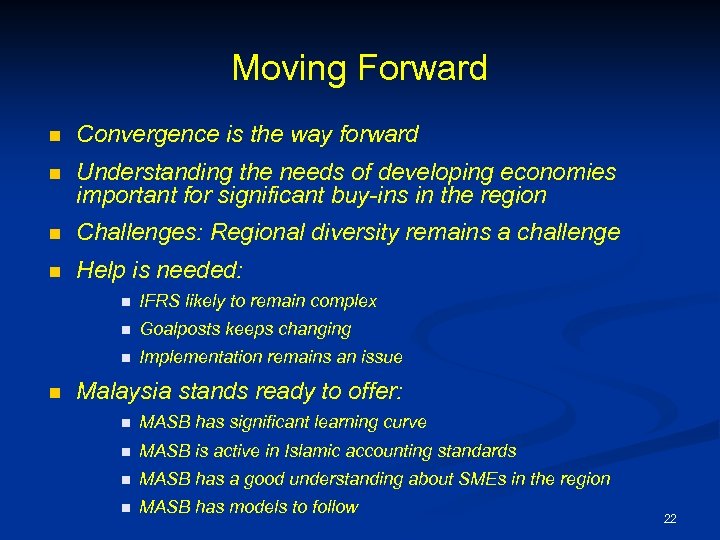 Moving Forward

- Convergence is the way forward
- Understanding the needs of developing economies important for significant buy-ins in the region
- Challenges: Regional diversity remains a challenge
- Help is needed:
  - IFRS likely to remain complex
  - Goalposts keeps changing
  - Implementation remains an issue
- Malaysia stands ready to offer:
  - MASB has significant learning curve
  - MASB is active in Islamic accounting standards
  - MASB has a good understanding about SMEs in the region
  - MASB has models to follow

22